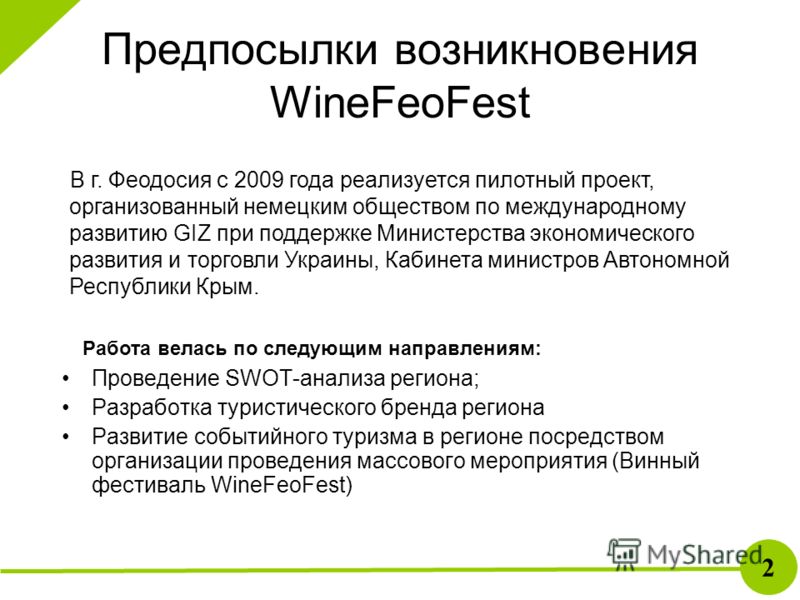 Предпосылки возникновения WineFeoFest

В г. Феодосия с 2009 года реализуется пилотный проект, организованный немецким обществом по международному развитию GIZ при поддержке Министерства экономического развития и торговли Украины, Кабинета министров Автономной Республики Крым.

Работа велась по следующим направлениям:

• Проведение SWOT-анализа региона;
• Разработка туристического бренда региона
• Развитие событийного туризма в регионе посредством организации проведения массового мероприятия (Винный фестиваль WineFeoFest)

MyShared

2